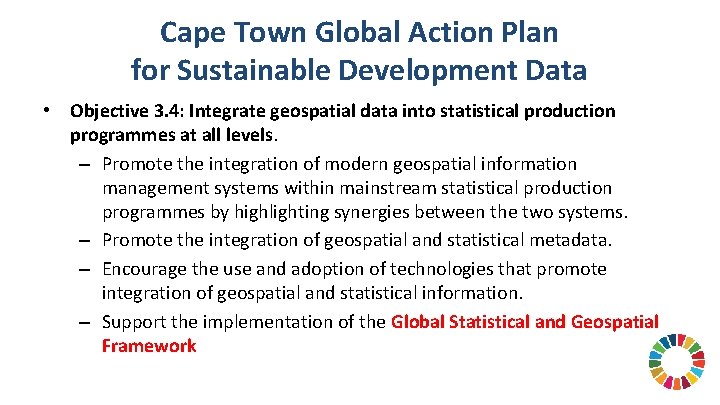 Cape Town Global Action Plan for Sustainable Development Data

• Objective 3.4: Integrate geospatial data into statistical production programmes at all levels.

– Promote the integration of modern geospatial information management systems within mainstream statistical production programmes by highlighting synergies between the two systems.

– Promote the integration of geospatial and statistical metadata.

– Encourage the use and adoption of technologies that promote integration of geospatial and statistical information.

– Support the implementation of the Global Statistical and Geospatial Framework